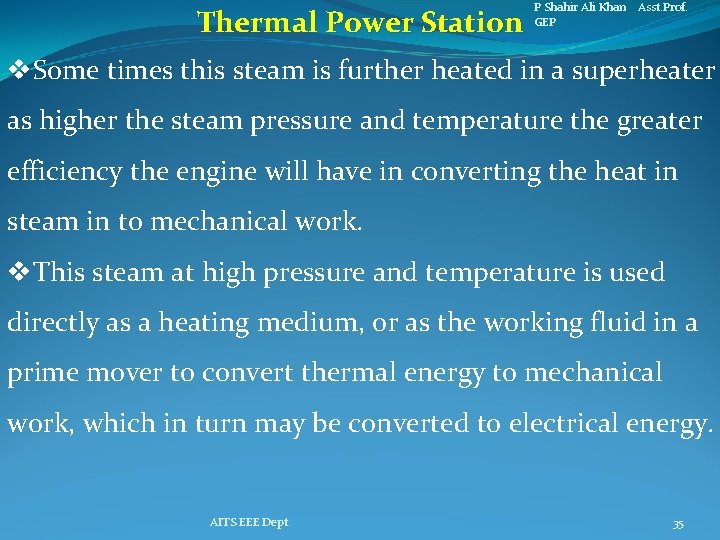 Thermal Power Station

P Shahir Ali Khan Asst.Prof. GEP

❖Some times this steam is further heated in a superheater as higher the steam pressure and temperature the greater efficiency the engine will have in converting the heat in steam in to mechanical work.

❖This steam at high pressure and temperature is used directly as a heating medium, or as the working fluid in a prime mover to convert thermal energy to mechanical work, which in turn may be converted to electrical energy.

AITS EEE Dept.

35